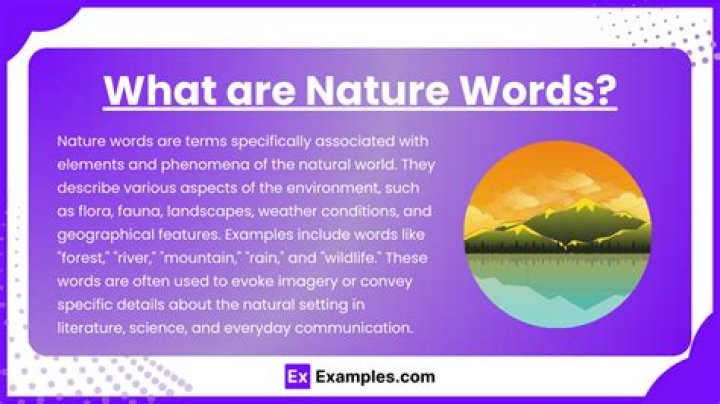 What are Nature Words?

Nature words are terms specifically associated with elements and phenomena of the natural world. They describe various aspects of the environment, such as flora, fauna, landscapes, weather conditions, and geographical features. Examples include words like "forest," "river," "mountain," "rain," and "wildlife." These words are often used to evoke imagery or convey specific details about the natural setting in literature, science, and everyday communication.

Ex Examples.com